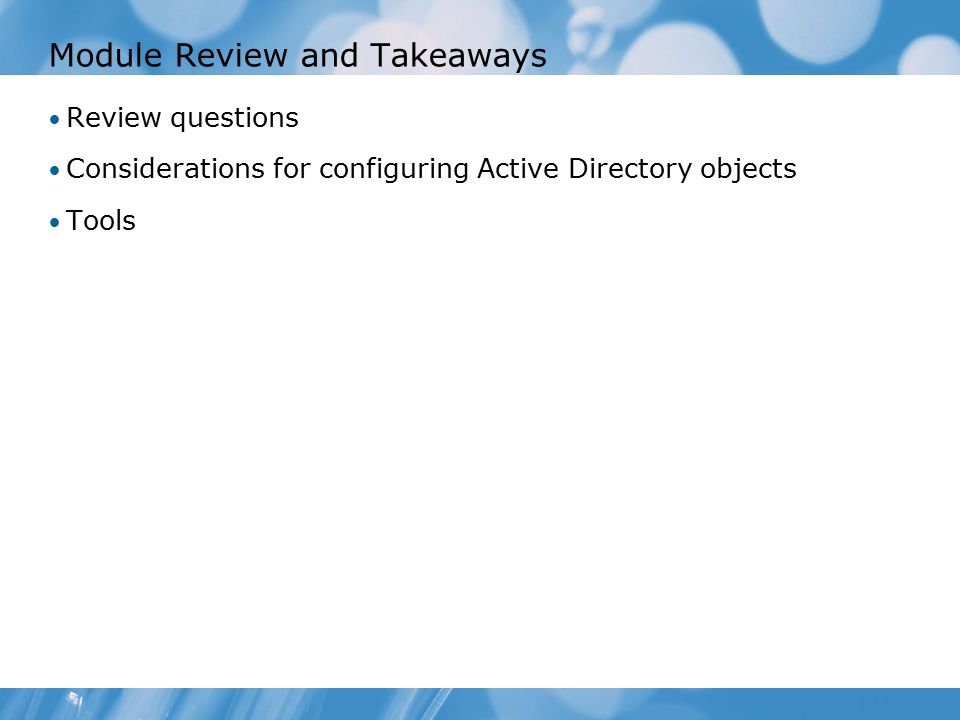 Module Review and Takeaways

• Review questions

• Considerations for configuring Active Directory objects

• Tools